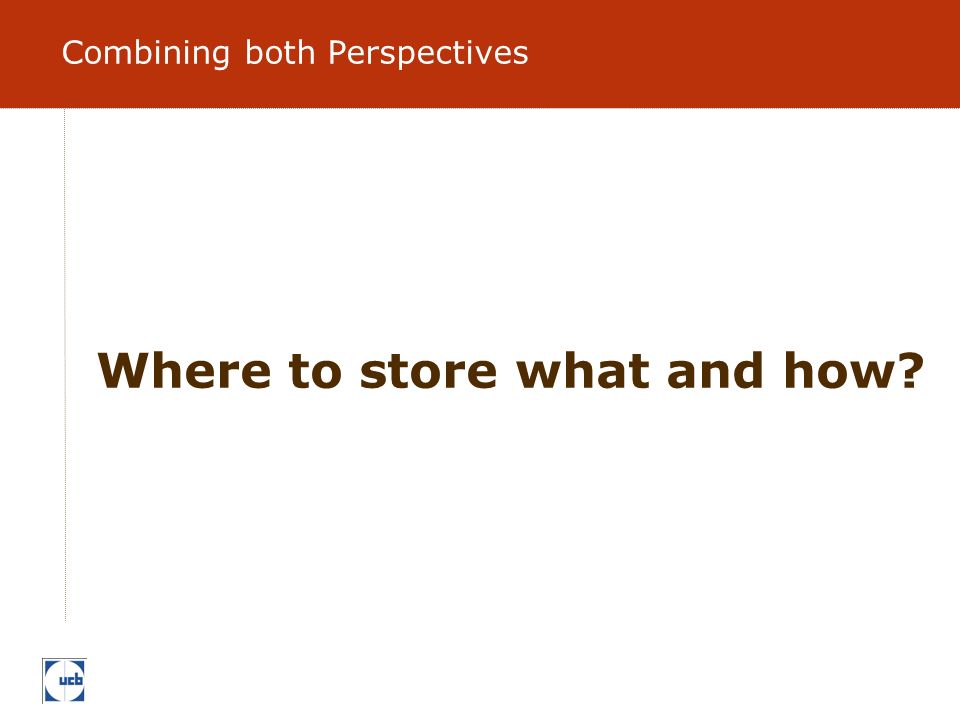 Combining both Perspectives

Where to store what and how?

ucb